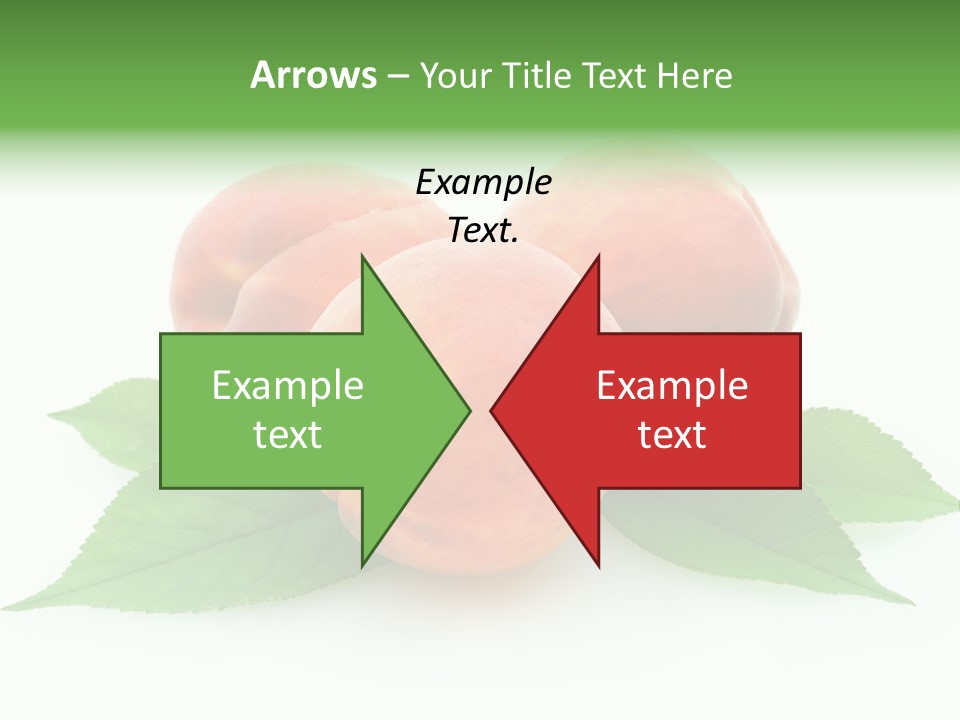 Arrows – Your Title Text Here

Example Text.

Example text

Example text